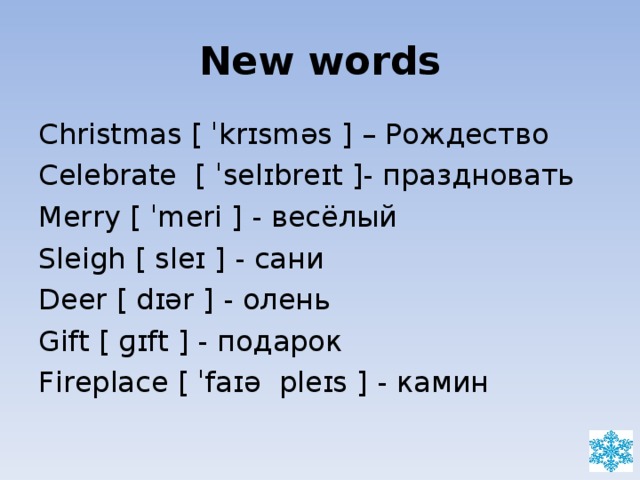 New words

Christmas [ ˈkrɪsməs ] – Рождество
Celebrate [ ˈselɪbreɪt ]- праздновать
Merry [ ˈmeri ] - весёлый
Sleigh [ sleɪ ] - сани
Deer [ dɪər ] - олень
Gift [ gɪft ] - подарок
Fireplace [ ˈfaɪə pleɪs ] - камин